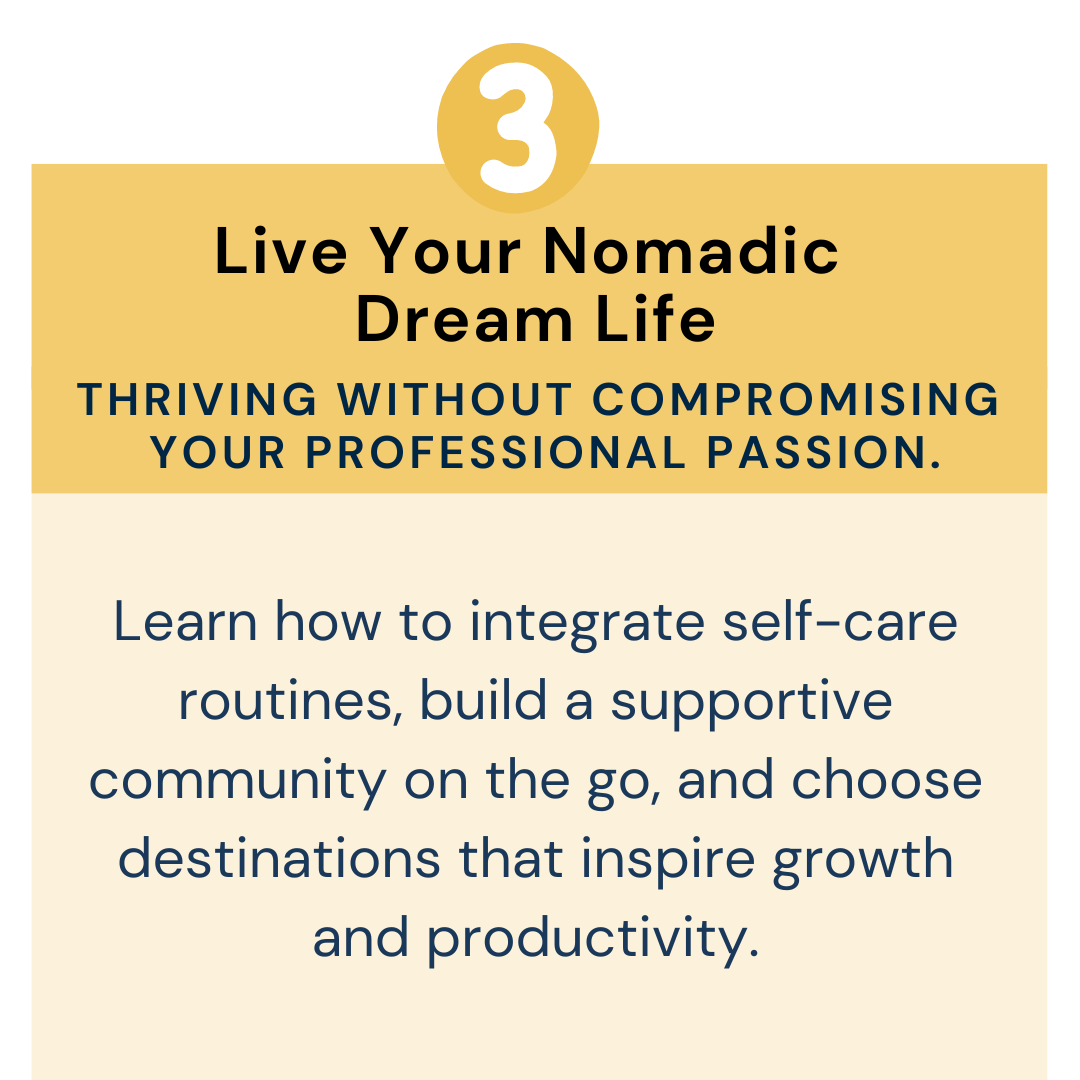 3

Live Your Nomadic Dream Life

THRIVING WITHOUT COMPROMISING YOUR PROFESSIONAL PASSION.

Learn how to integrate self-care routines, build a supportive community on the go, and choose destinations that inspire growth and productivity.